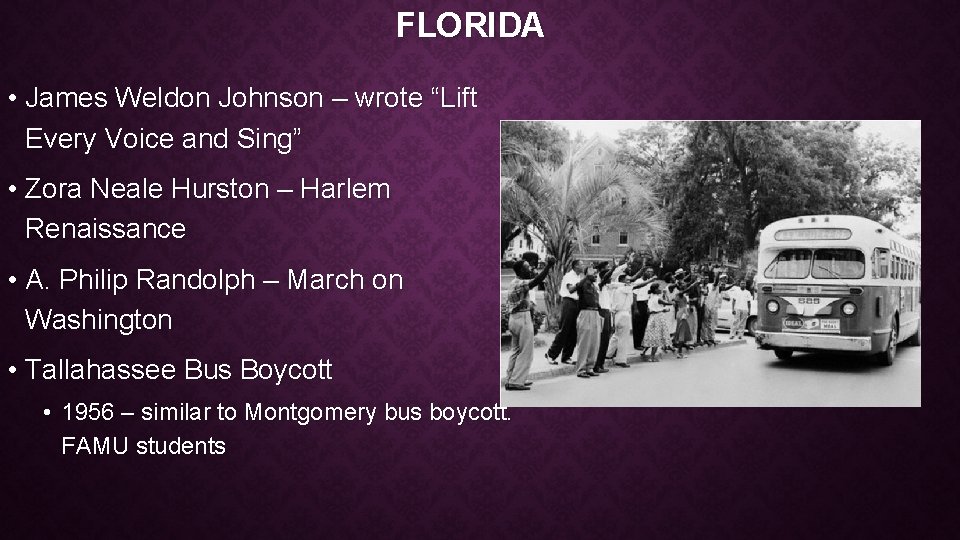 FLORIDA

• James Weldon Johnson – wrote “Lift Every Voice and Sing”

• Zora Neale Hurston – Harlem Renaissance

• A. Philip Randolph – March on Washington

• Tallahassee Bus Boycott

• 1956 – similar to Montgomery bus boycott. FAMU students